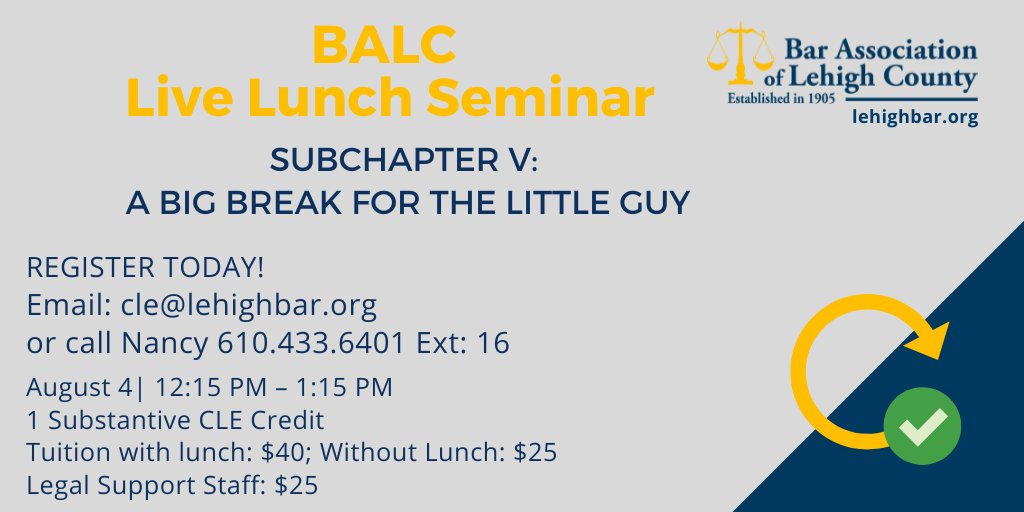 BALC
Live Lunch Seminar

Bar Association of Lehigh County
Established in 1905
lehighbar.org

SUBCHAPTER V:
A BIG BREAK FOR THE LITTLE GUY

REGISTER TODAY!
Email: cle@lehighbar.org
or call Nancy 610.433.6401 Ext: 16

August 4| 12:15 PM – 1:15 PM
1 Substantive CLE Credit
Tuition with lunch: $40; Without Lunch: $25
Legal Support Staff: $25